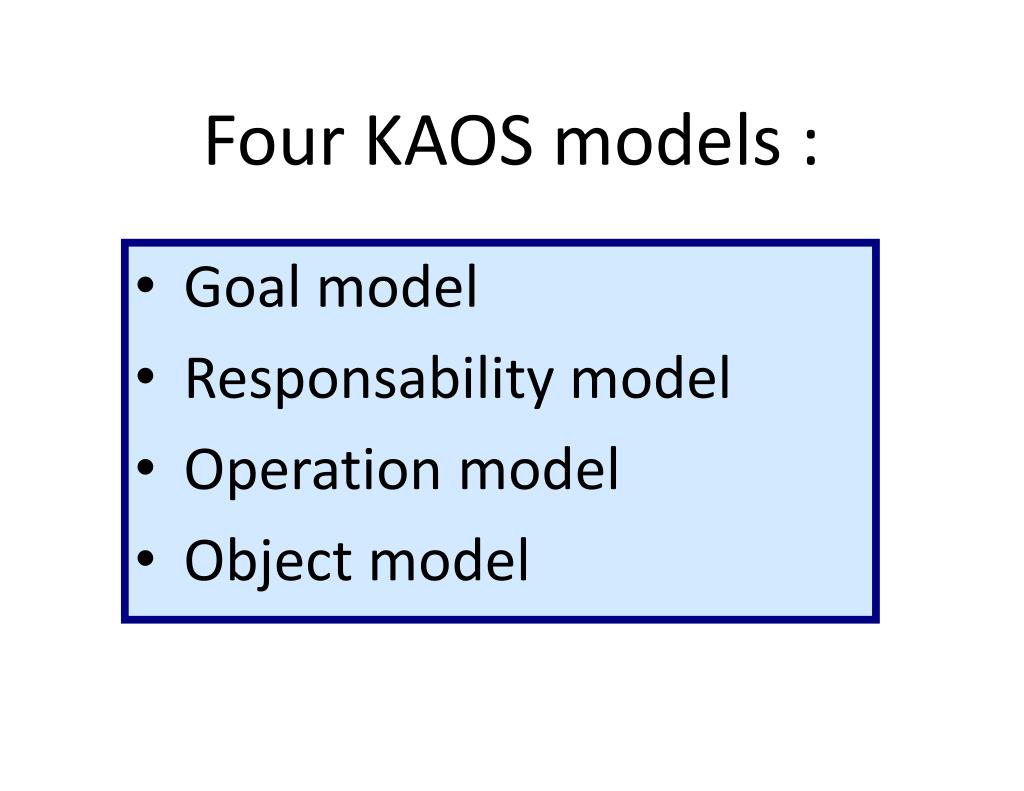 Four KAOS models :

• Goal model
• Responsability model
• Operation model
• Object model